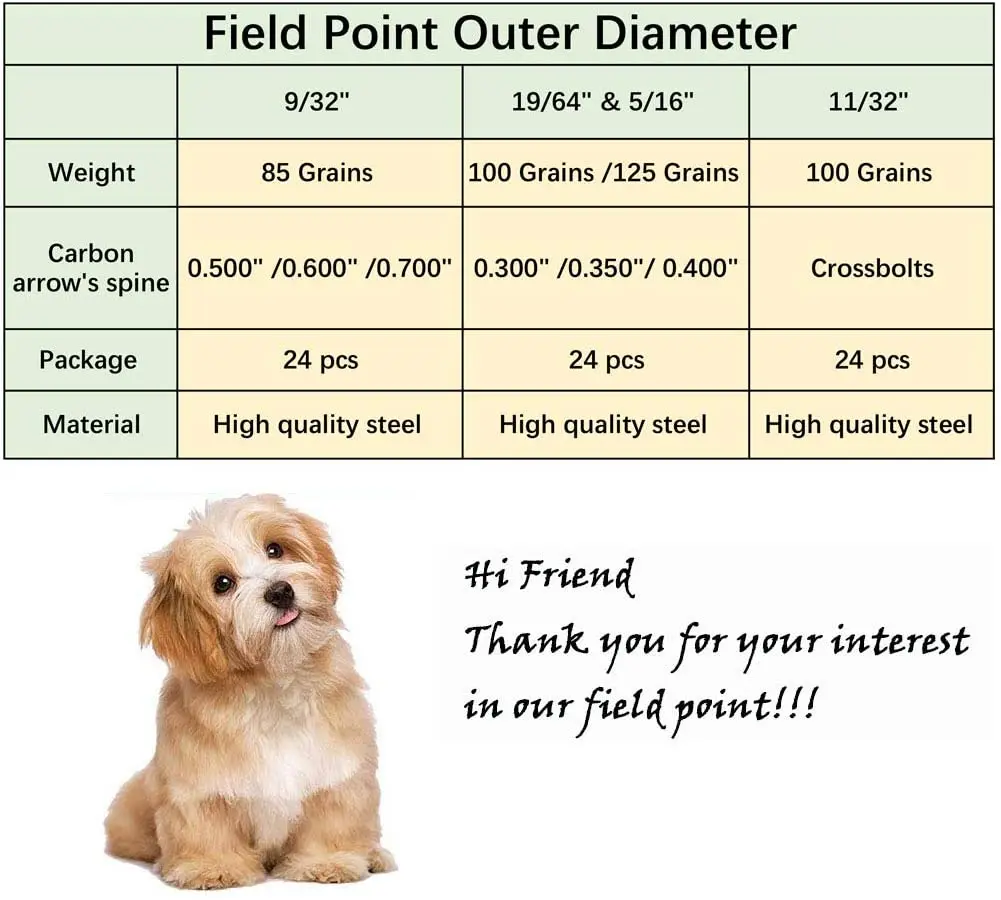 Field Point Outer Diameter

| | 9/32" | 19/64" & 5/16" | 11/32" |
|---|---|---|---|
| Weight | 85 Grains | 100 Grains /125 Grains | 100 Grains |
| Carbon arrow's spine | 0.500" /0.600" /0.700" | 0.300" /0.350"/ 0.400" | Crossbolts |
| Package | 24 pcs | 24 pcs | 24 pcs |
| Material | High quality steel | High quality steel | High quality steel |

Hi Friend
Thank you for your interest in our field point!!!